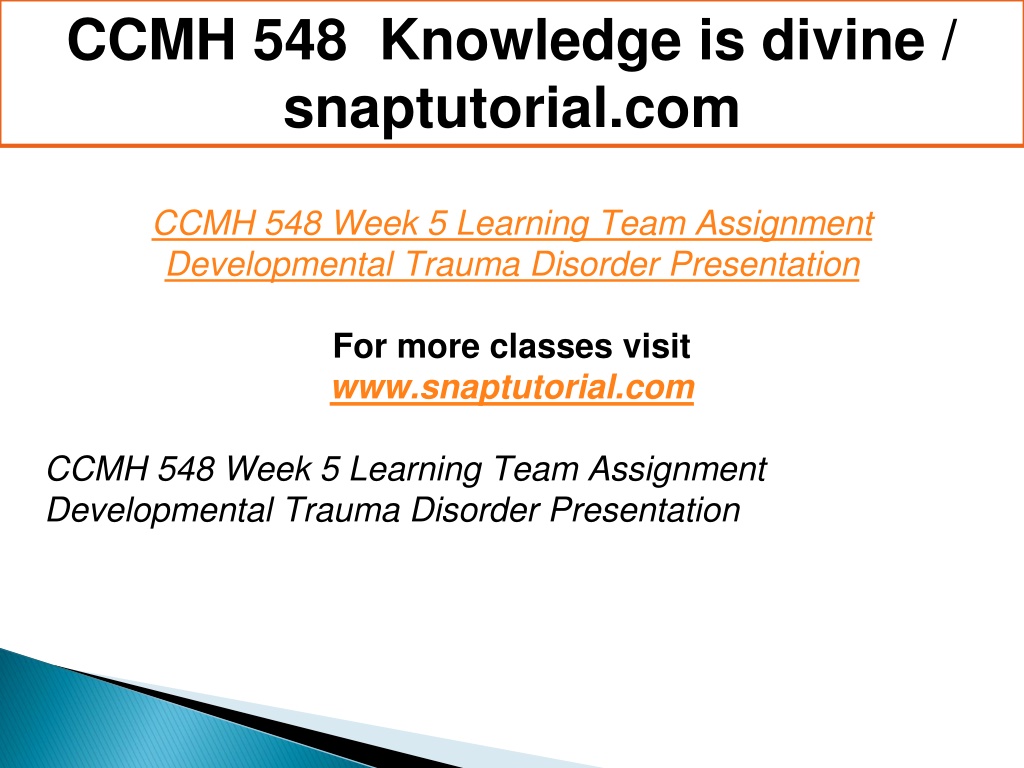 CCMH 548 Knowledge is divine / snaptutorial.com

CCMH 548 Week 5 Learning Team Assignment Developmental Trauma Disorder Presentation

For more classes visit
www.snaptutorial.com

CCMH 548 Week 5 Learning Team Assignment Developmental Trauma Disorder Presentation